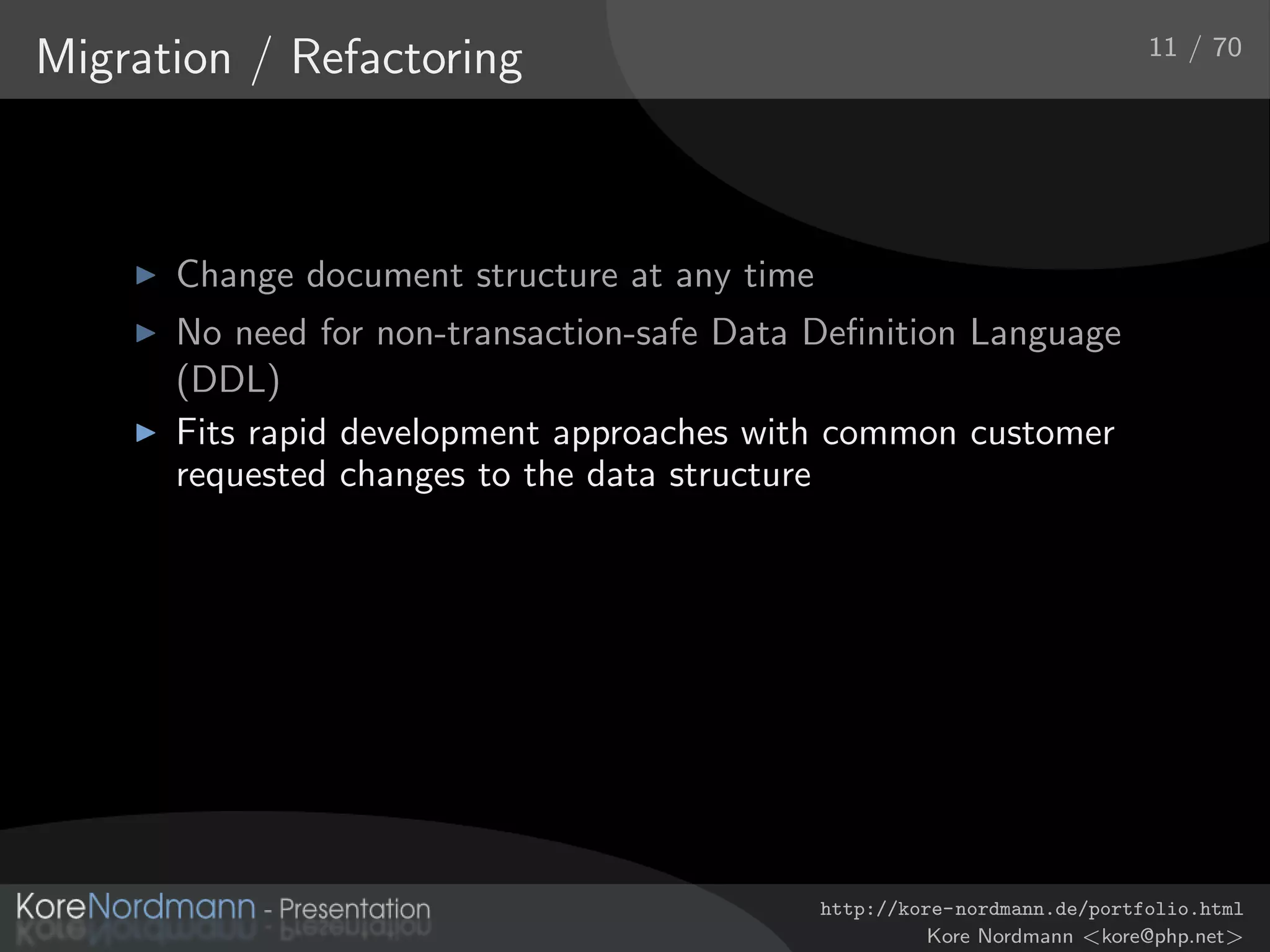 Migration / Refactoring

11 / 70

▶ Change document structure at any time

▶ No need for non-transaction-safe Data Definition Language (DDL)

▶ Fits rapid development approaches with common customer requested changes to the data structure

KoreNordmann - Presentation

http://kore-nordmann.de/portfolio.html
Kore Nordmann <kore@php.net>